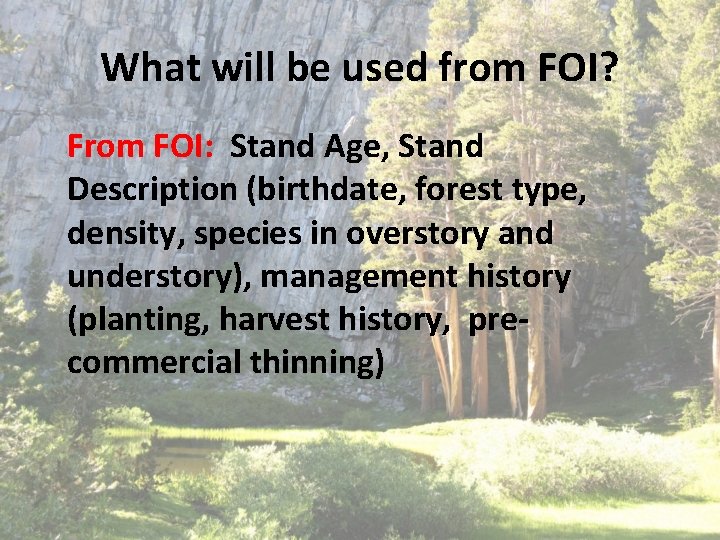 What will be used from FOI?

From FOI: Stand Age, Stand Description (birthdate, forest type, density, species in overstory and understory), management history (planting, harvest history, pre-commercial thinning)